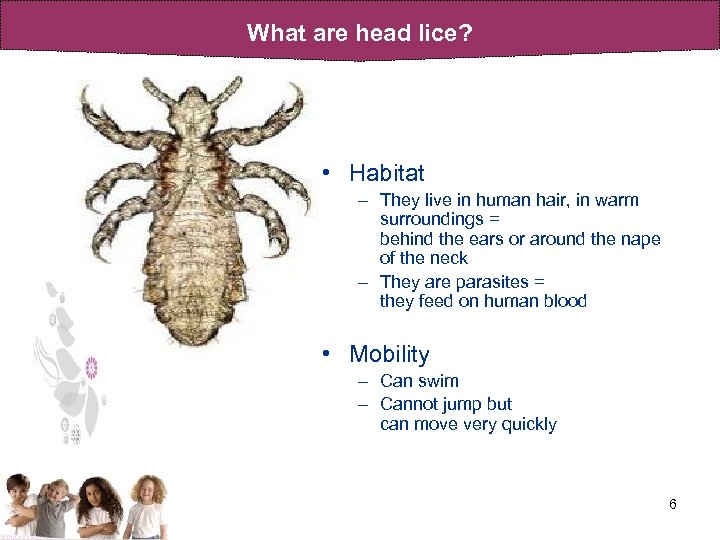 What are head lice?

• Habitat
– They live in human hair, in warm surroundings = behind the ears or around the nape of the neck
– They are parasites = they feed on human blood

• Mobility
– Can swim
– Cannot jump but can move very quickly

6